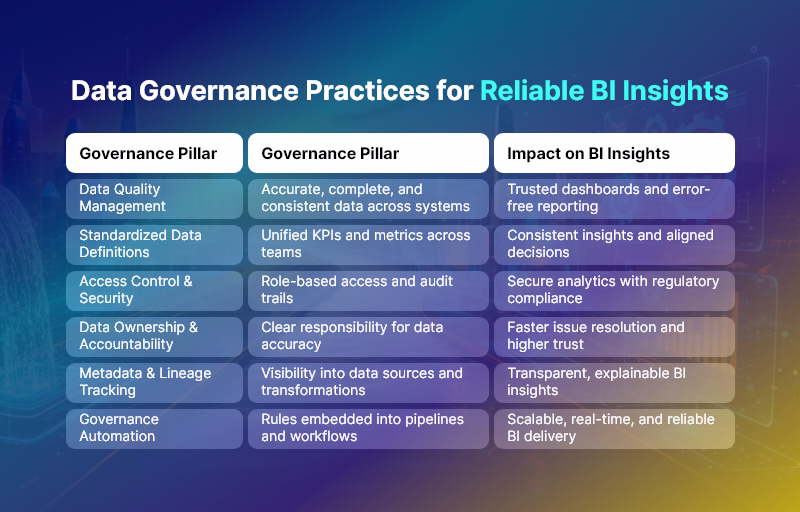 Data Governance Practices for Reliable BI Insights

| Governance Pillar | Governance Pillar | Impact on BI Insights |
|---|---|---|
| Data Quality Management | Accurate, complete, and consistent data across systems | Trusted dashboards and error-free reporting |
| Standardized Data Definitions | Unified KPIs and metrics across teams | Consistent insights and aligned decisions |
| Access Control & Security | Role-based access and audit trails | Secure analytics with regulatory compliance |
| Data Ownership & Accountability | Clear responsibility for data accuracy | Faster issue resolution and higher trust |
| Metadata & Lineage Tracking | Visibility into data sources and transformations | Transparent, explainable BI insights |
| Governance Automation | Rules embedded into pipelines and workflows | Scalable, real-time, and reliable BI delivery |